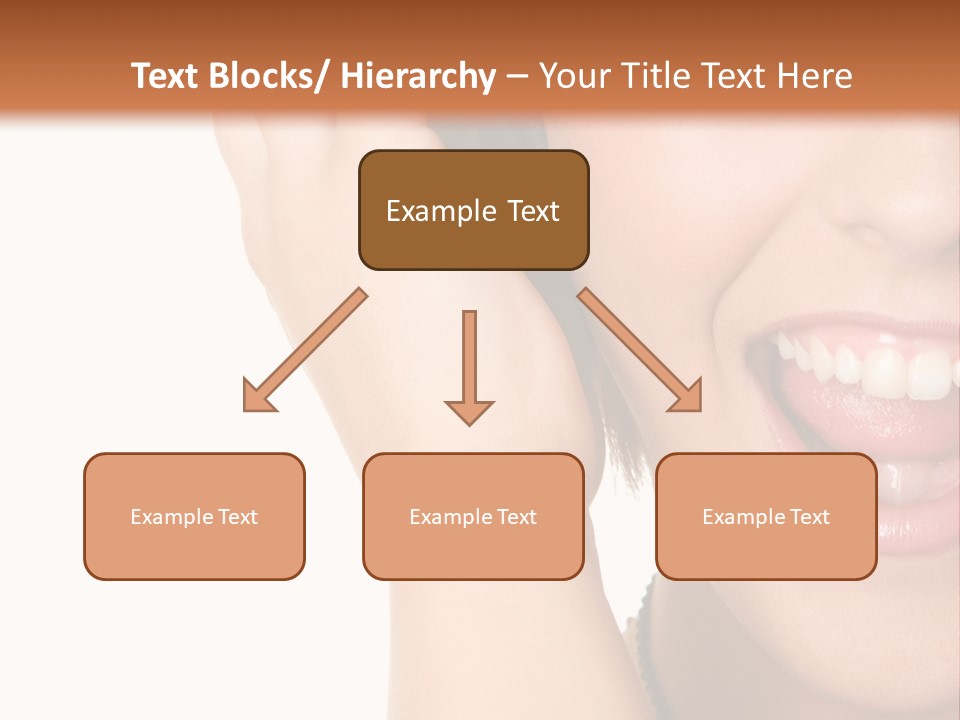 Text Blocks/ Hierarchy – Your Title Text Here

Example Text

Example Text

Example Text

Example Text